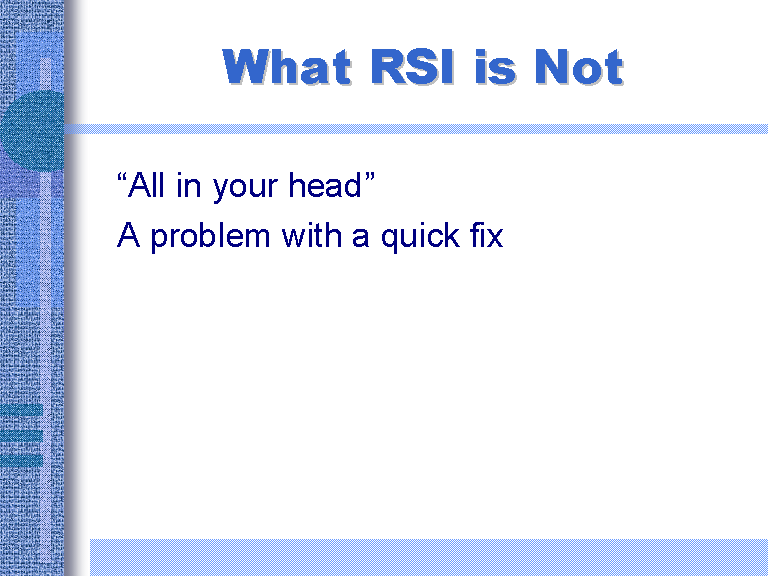 What RSI is Not

“All in your head”

A problem with a quick fix